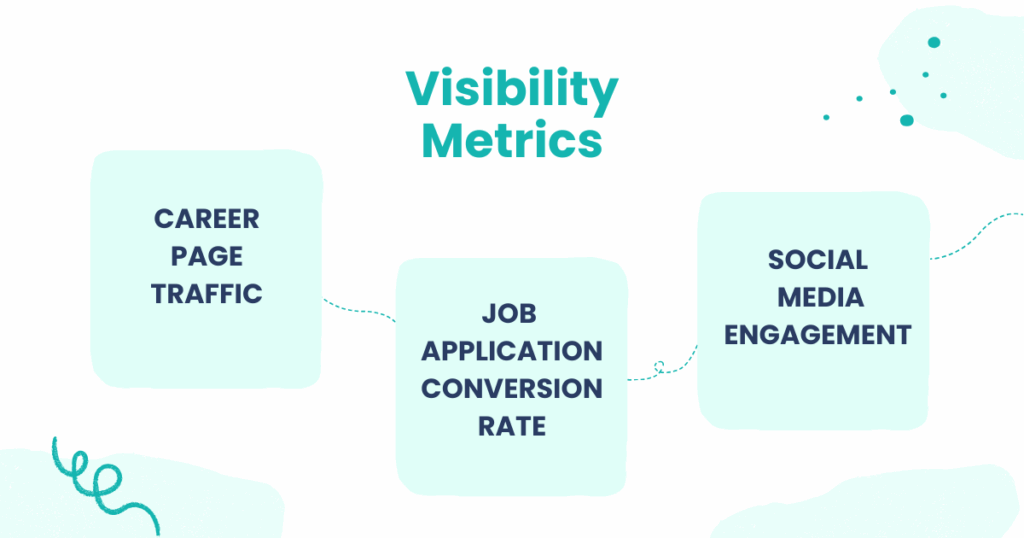 Visibility Metrics

CAREER PAGE TRAFFIC

JOB APPLICATION CONVERSION RATE

SOCIAL MEDIA ENGAGEMENT